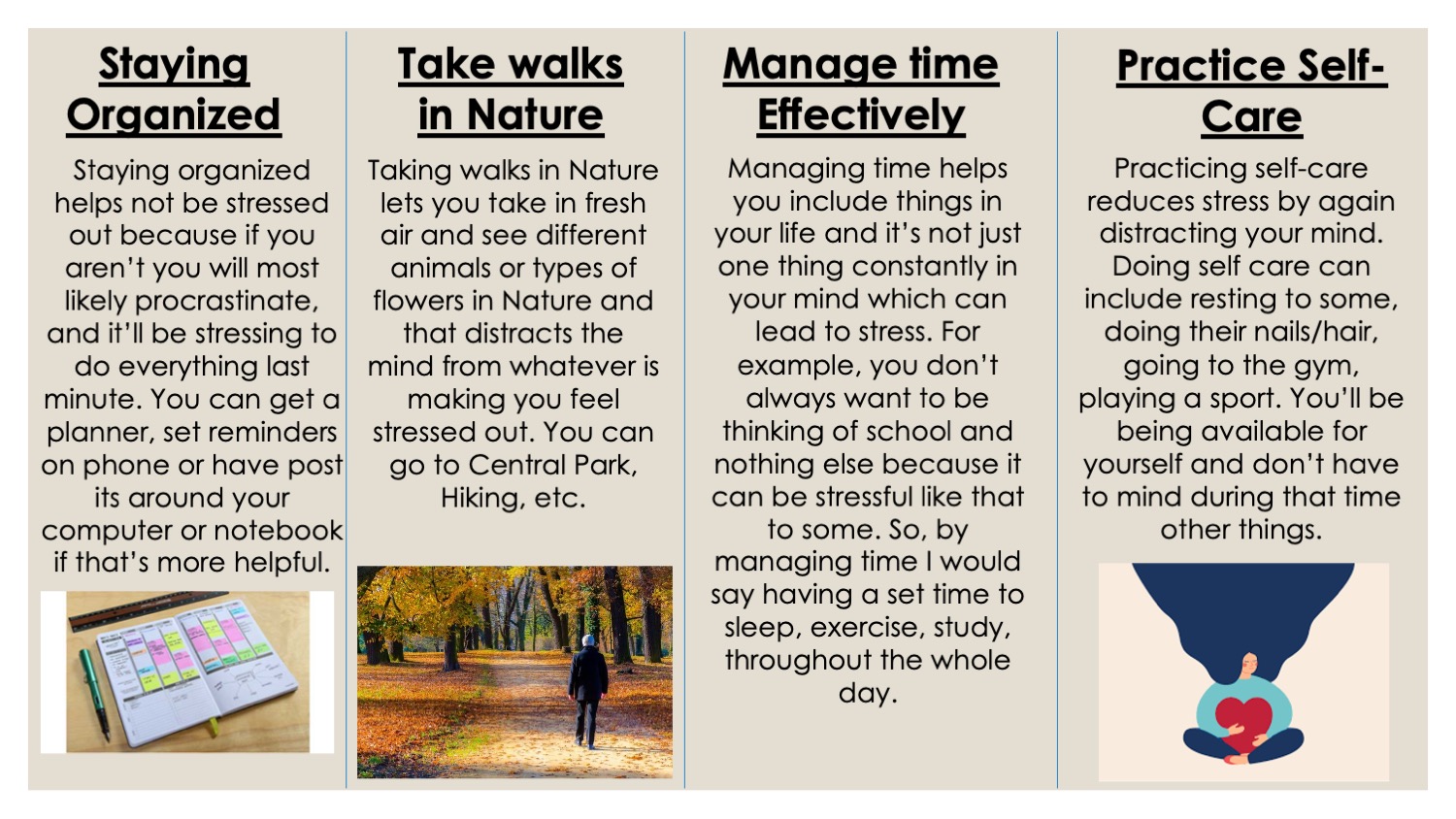 Staying Organized

Staying organized helps not be stressed out because if you aren't you will most likely procrastinate, and it'll be stressing to do everything last minute. You can get a planner, set reminders on phone or have post its around your computer or notebook if that's more helpful.

Take walks in Nature

Taking walks in Nature lets you take in fresh air and see different animals or types of flowers in Nature and that distracts the mind from whatever is making you feel stressed out. You can go to Central Park, Hiking, etc.

Manage time Effectively

Managing time helps you include things in your life and it's not just one thing constantly in your mind which can lead to stress. For example, you don't always want to be thinking of school and nothing else because it can be stressful like that to some. So, by managing time I would say having a set time to sleep, exercise, study, throughout the whole day.

Practice Self-Care

Practicing self-care reduces stress by again distracting your mind. Doing self care can include resting to some, doing their nails/hair, going to the gym, playing a sport. You'll be being available for yourself and don't have to mind during that time other things.